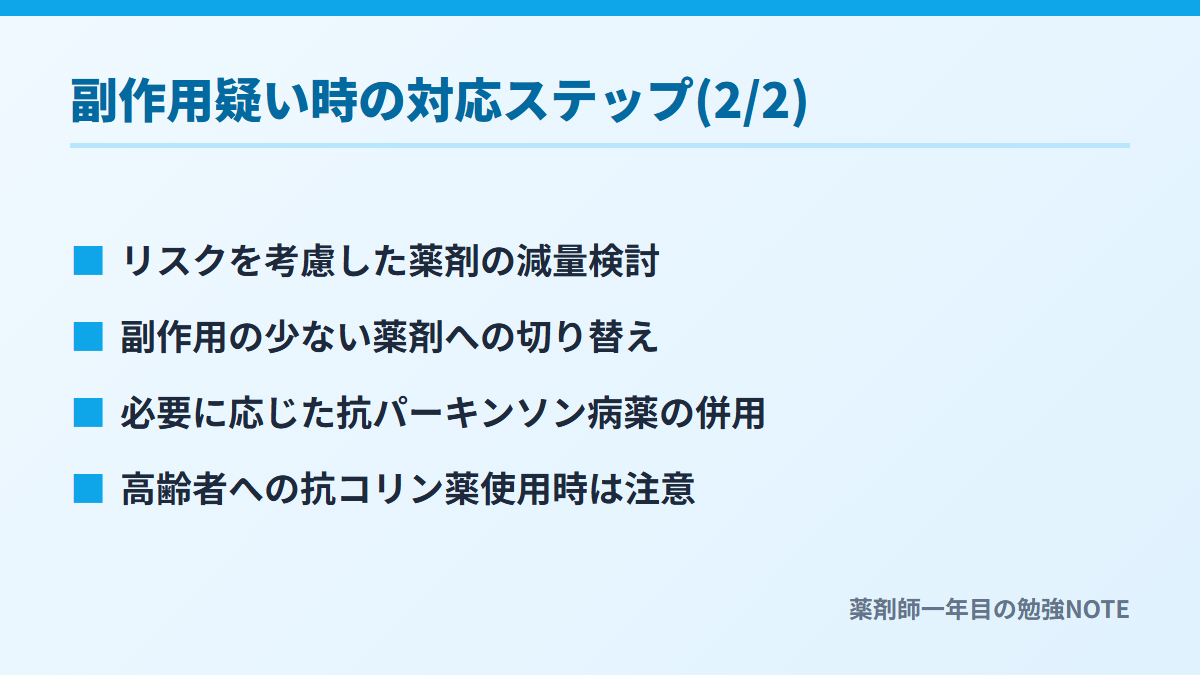 副作用疑い時の対応ステップ(2/2)

■ リスクを考慮した薬剤の減量検討

■ 副作用の少ない薬剤への切り替え

■ 必要に応じた抗パーキンソン病薬の併用

■ 高齢者への抗コリン薬使用時は注意

薬剤師一年目の勉強NOTE